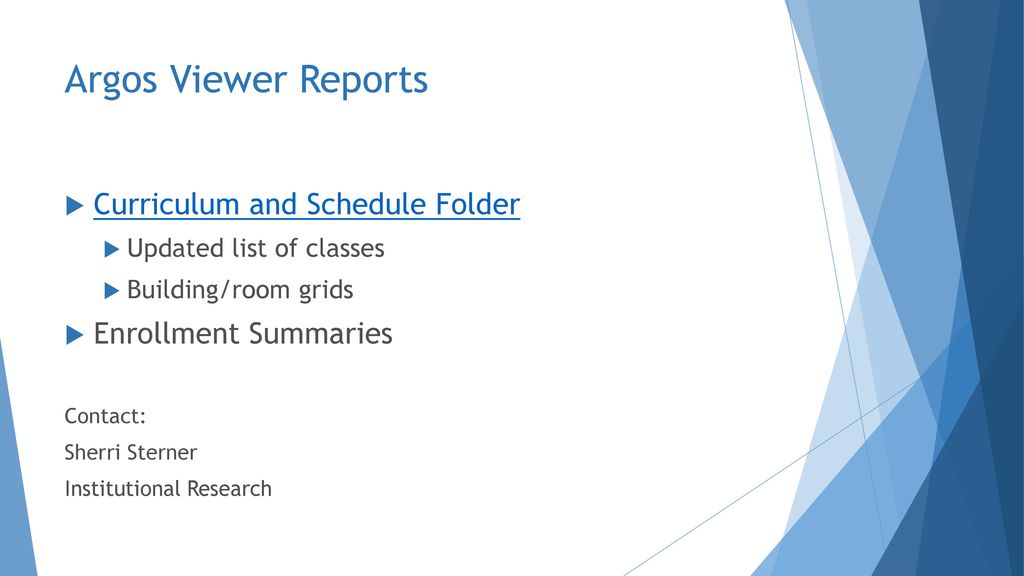 Argos Viewer Reports

Curriculum and Schedule Folder

Updated list of classes

Building/room grids

Enrollment Summaries

Contact:

Sherri Sterner

Institutional Research